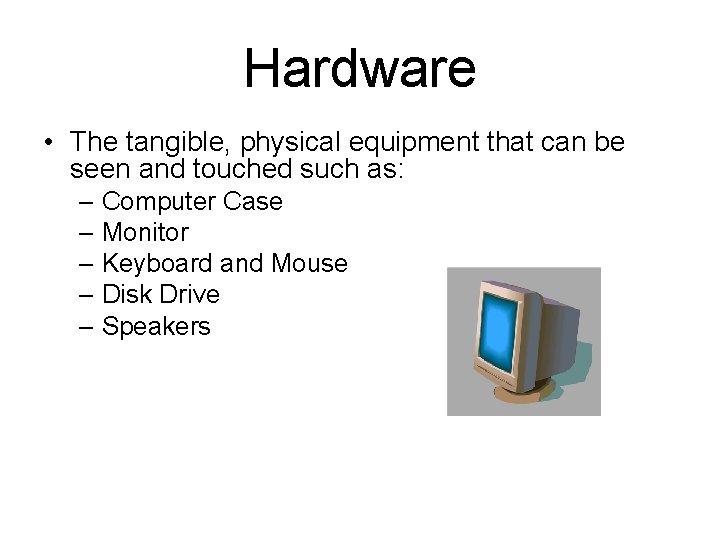 Hardware

• The tangible, physical equipment that can be seen and touched such as:
– Computer Case
– Monitor
– Keyboard and Mouse
– Disk Drive
– Speakers